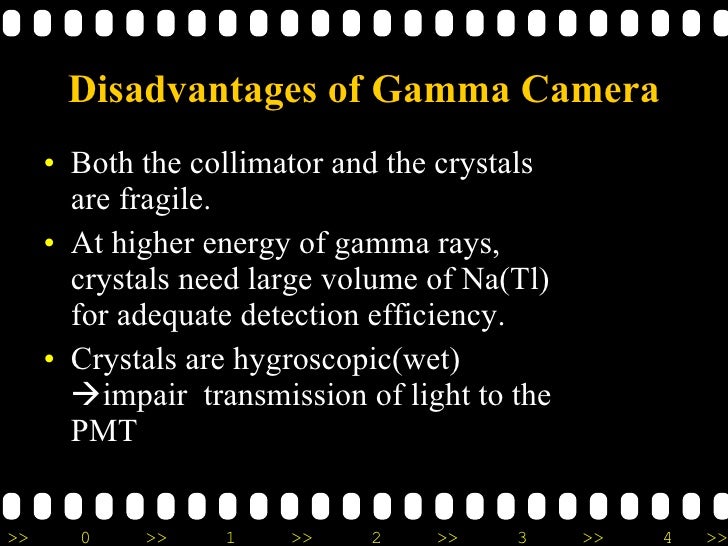 Disadvantages of Gamma Camera

• Both the collimator and the crystals are fragile.

• At higher energy of gamma rays, crystals need large volume of Na(Tl) for adequate detection efficiency.

• Crystals are hygroscopic(wet) →impair transmission of light to the PMT

>> 0 >> 1 >> 2 >> 3 >> 4 >>